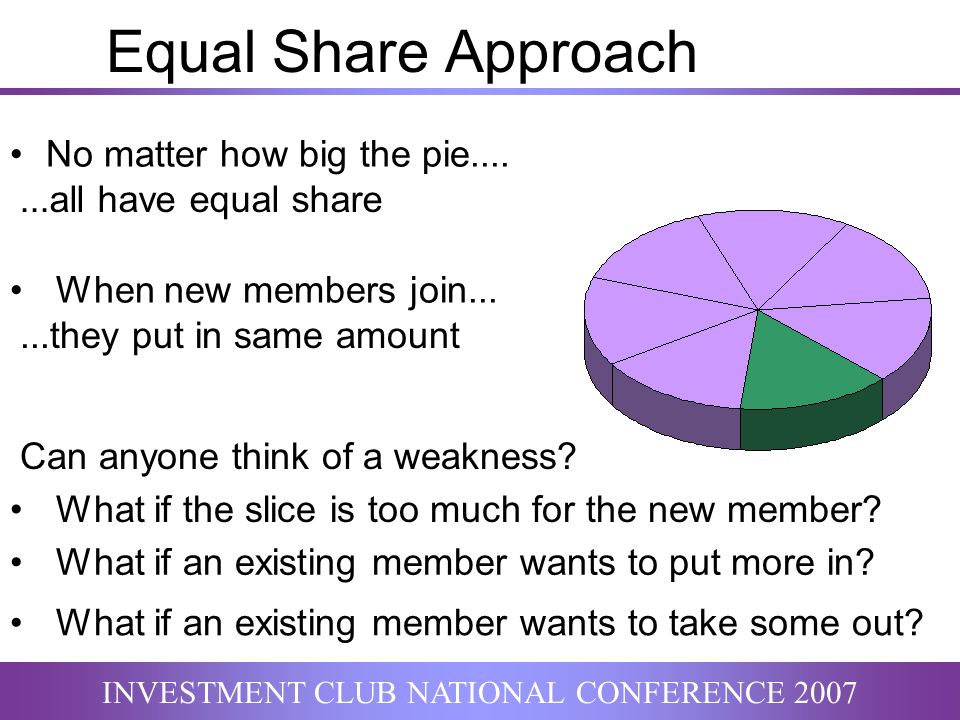 Equal Share Approach

• No matter how big the pie....
...all have equal share

• When new members join...
...they put in same amount

Can anyone think of a weakness?

• What if the slice is too much for the new member?
• What if an existing member wants to put more in?
• What if an existing member wants to take some out?

INVESTMENT CLUB NATIONAL CONFERENCE 2007